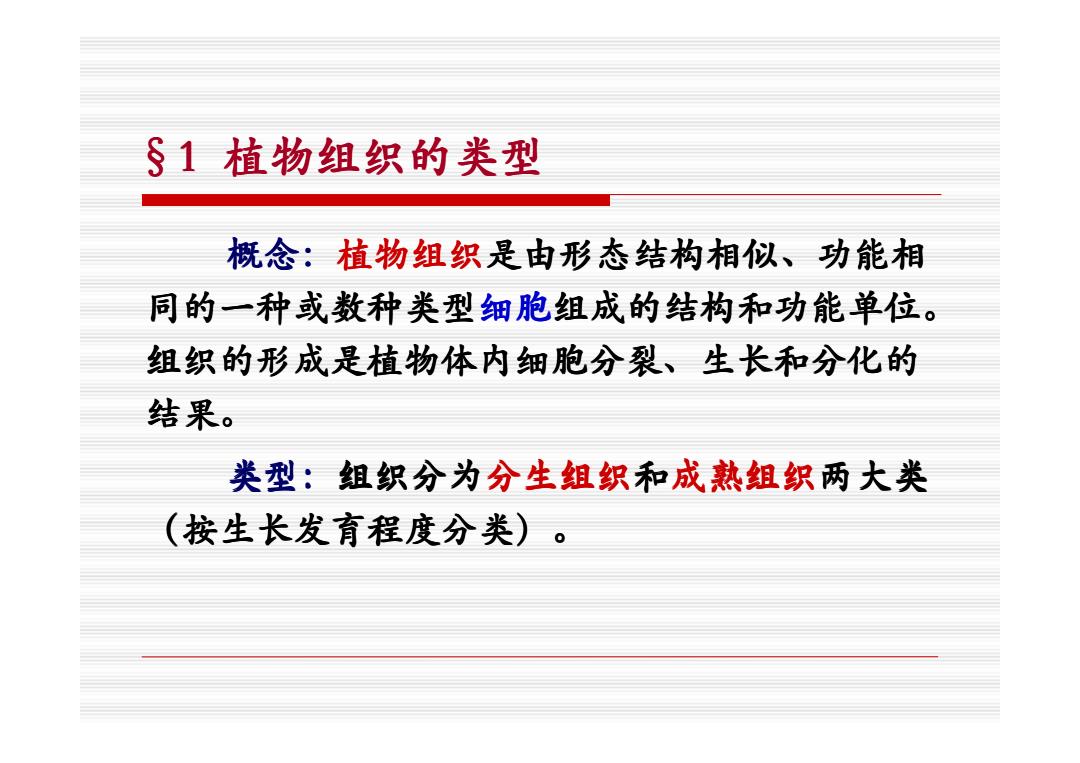 §1 植物组织的类型

概念：植物组织是由形态结构相似、功能相同的一种或数种类型细胞组成的结构和功能单位。组织的形成是植物体内细胞分裂、生长和分化的结果。

类型：组织分为分生组织和成熟组织两大类（按生长发育程度分类）。